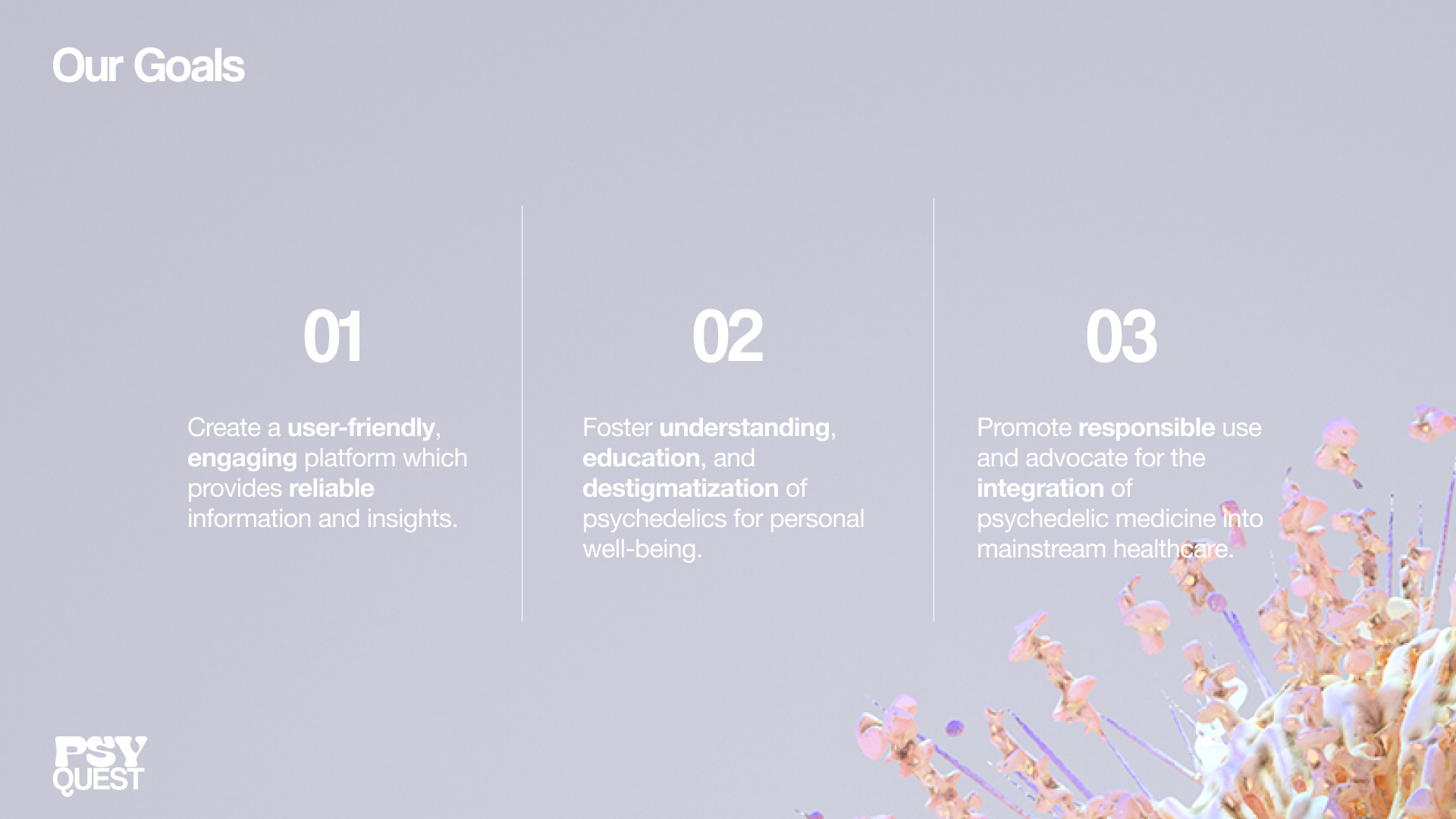 Our Goals

01

Create a user-friendly, engaging platform which provides reliable information and insights.

02

Foster understanding, education, and destigmatization of psychedelics for personal well-being.

03

Promote responsible use and advocate for the integration of psychedelic medicine into mainstream healthcare.

PSY QUEST